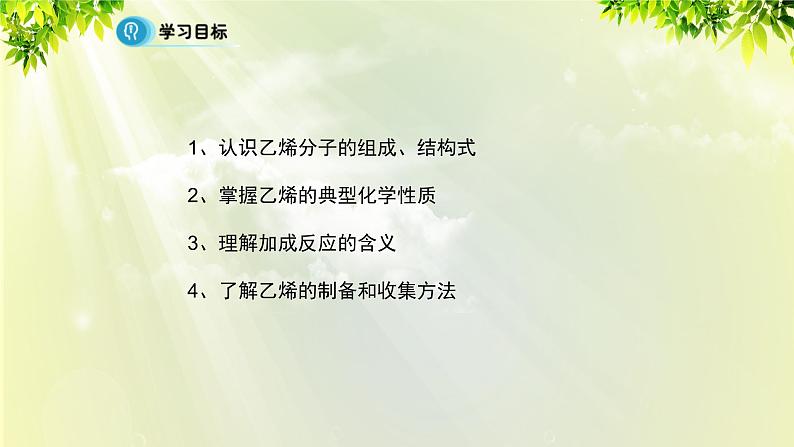 学习目标

1、认识乙烯分子的组成、结构式

2、掌握乙烯的典型化学性质

3、理解加成反应的含义

4、了解乙烯的制备和收集方法